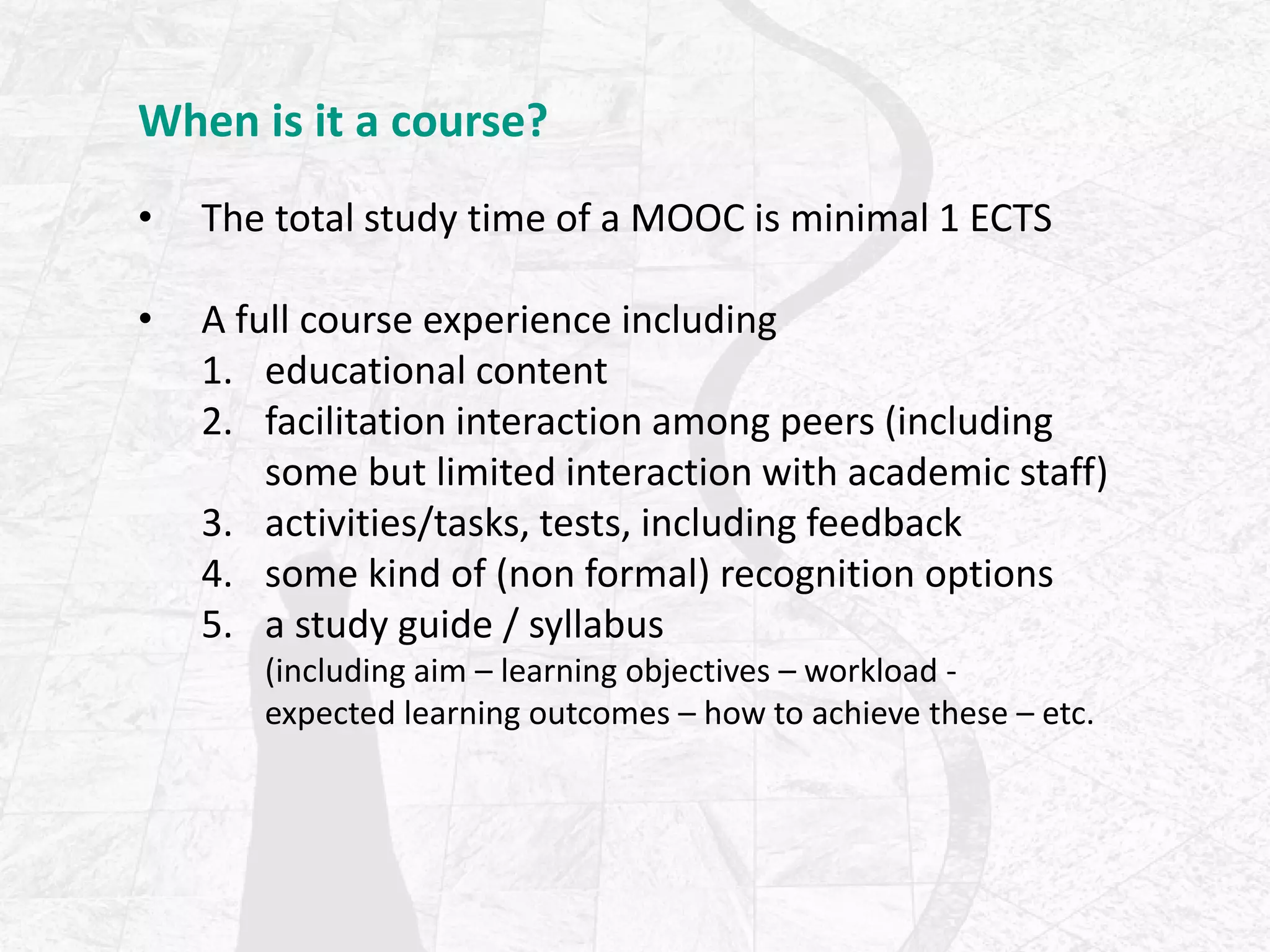 When is it a course?

• The total study time of a MOOC is minimal 1 ECTS

• A full course experience including
1. educational content
2. facilitation interaction among peers (including some but limited interaction with academic staff)
3. activities/tasks, tests, including feedback
4. some kind of (non formal) recognition options
5. a study guide / syllabus
(including aim – learning objectives – workload - expected learning outcomes – how to achieve these – etc.